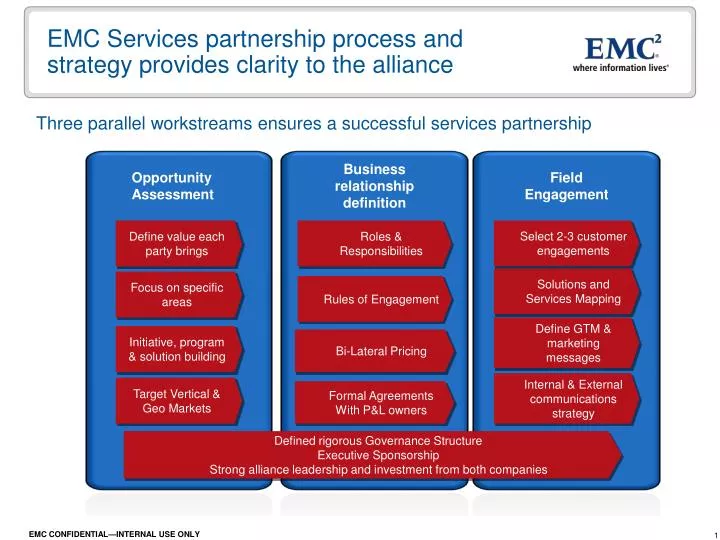 EMC Services partnership process and strategy provides clarity to the alliance

EMC$^2$
where information lives®

Three parallel workstreams ensures a successful services partnership

Opportunity Assessment

Define value each party brings

Focus on specific areas

Initiative, program & solution building

Target Vertical & Geo Markets

Business relationship definition

Roles & Responsibilities

Rules of Engagement

Bi-Lateral Pricing

Formal Agreements With P&L owners

Field Engagement

Select 2-3 customer engagements

Solutions and Services Mapping

Define GTM & marketing messages

Internal & External communications strategy

Defined rigorous Governance Structure
Executive Sponsorship
Strong alliance leadership and investment from both companies

EMC CONFIDENTIAL—INTERNAL USE ONLY

1